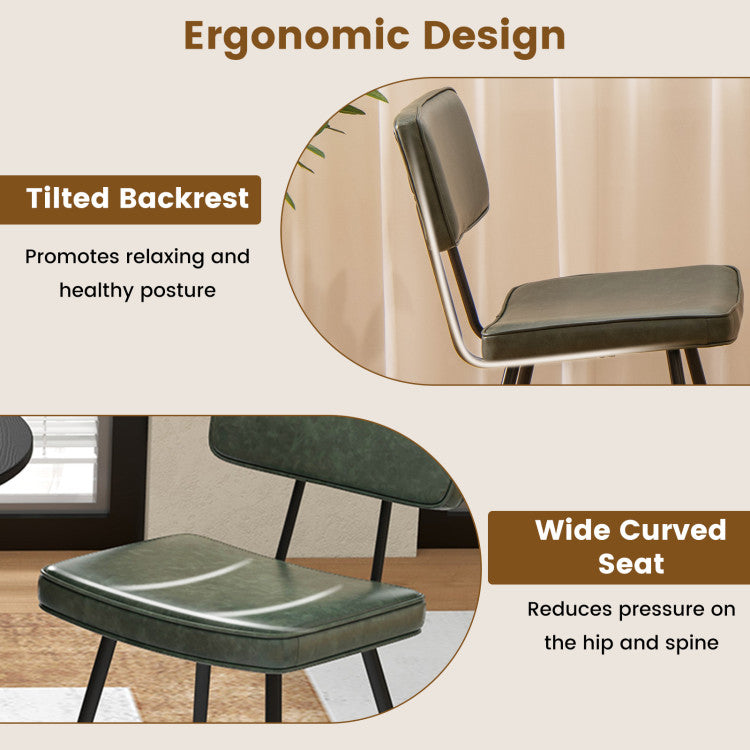 Ergonomic Design

Tilted Backrest

Promotes relaxing and healthy posture

Wide Curved Seat

Reduces pressure on the hip and spine